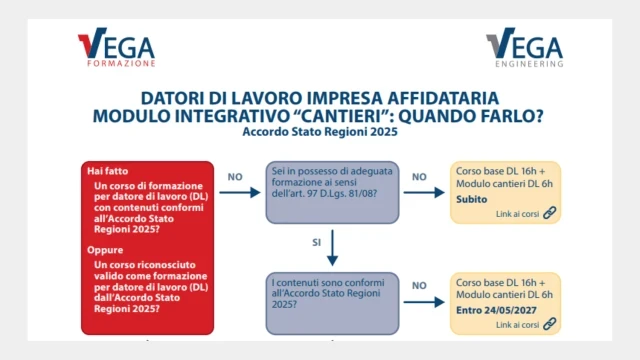 VEGA
FORMAZIONE

VEGA
ENGINEERING

DATORI DI LAVORO IMPRESA AFFIDATARIA
MODULO INTEGRATIVO "CANTIERI": QUANDO FARLO?
Accordo Stato Regioni 2025

Hai fatto
Un corso di formazione per datore di lavoro (DL) con contenuti conformi all'Accordo Stato Regioni 2025?
Oppure
Un corso riconosciuto valido come formazione per datore di lavoro (DL) dall'Accordo Stato Regioni 2025?

NO

Sei in possesso di adeguata formazione ai sensi dell'art. 97 D.Lgs. 81/08?

NO

Corso base DL 16h + Modulo cantieri DL 6h
Subito
Link ai corsi

SI

I contenuti sono conformi all'Accordo Stato Regioni 2025?

NO

Corso base DL 16h + Modulo cantieri DL 6h
Entro 24/05/2027
Link ai corsi